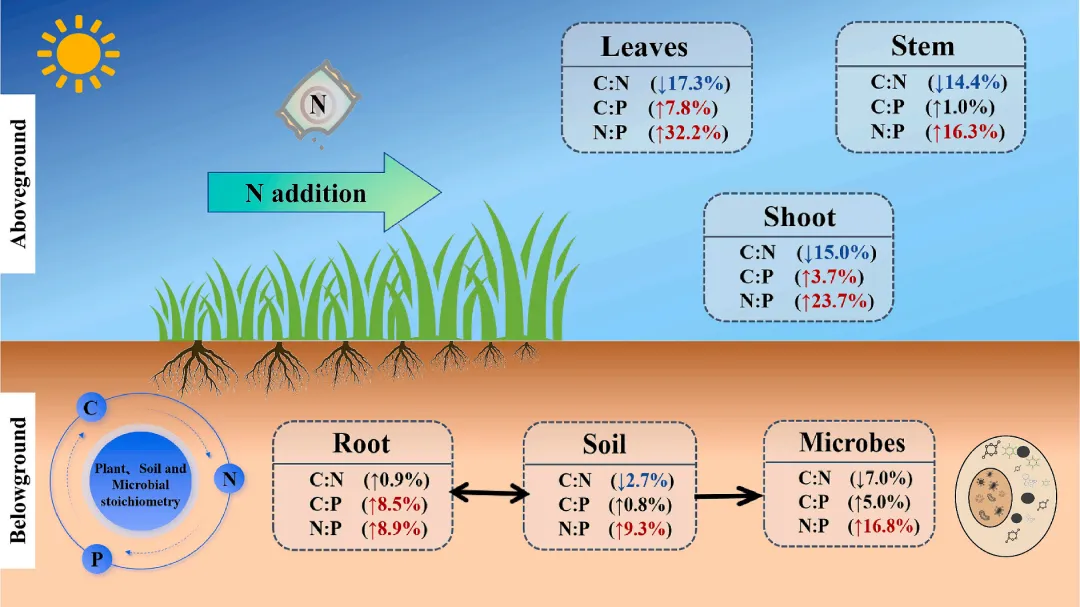 Aboveground

N

N addition

Leaves
C:N (↓17.3%)
C:P (↑7.8%)
N:P (↑32.2%)

Stem
C:N (↓14.4%)
C:P (↑1.0%)
N:P (↑16.3%)

Shoot
C:N (↓15.0%)
C:P (↑3.7%)
N:P (↑23.7%)

Belowground

C
N
P
Plant、Soil and Microbial stoichiometry

Root
C:N (↑0.9%)
C:P (↑8.5%)
N:P (↑8.9%)

Soil
C:N (↓2.7%)
C:P (↑0.8%)
N:P (↑9.3%)

Microbes
C:N (↓7.0%)
C:P (↑5.0%)
N:P (↑16.8%)